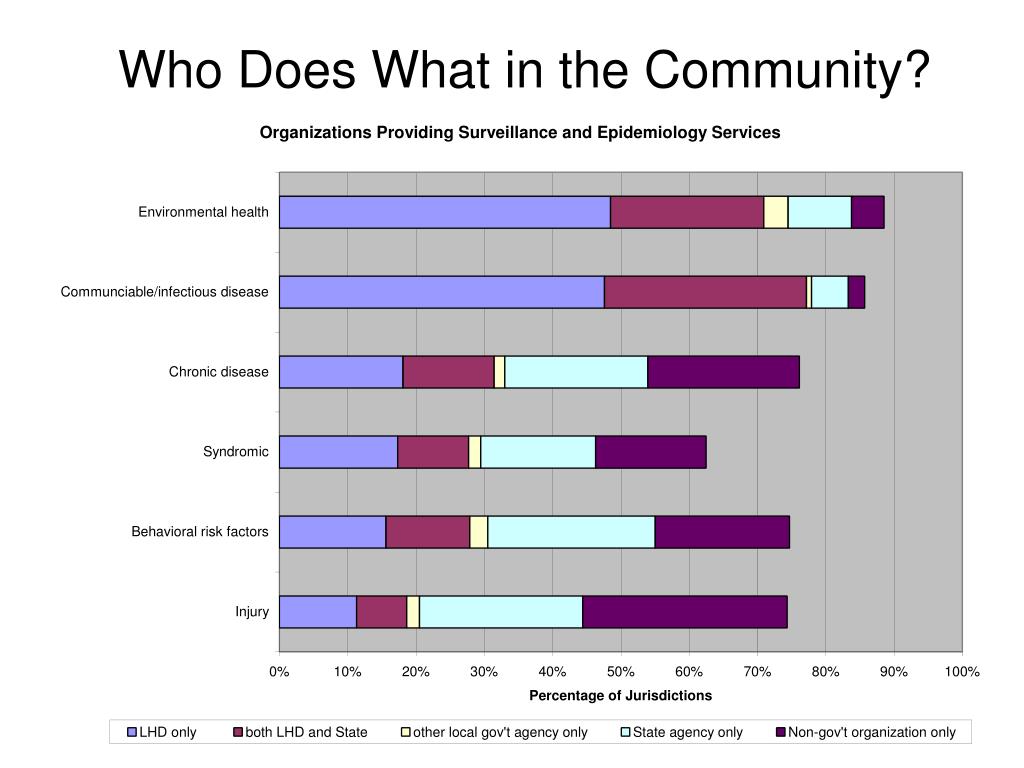 Who Does What in the Community?

Organizations Providing Surveillance and Epidemiology Services

Environmental health

Communciable/infectious disease

Chronic disease

Syndromic

Behavioral risk factors

Injury

0% 10% 20% 30% 40% 50% 60% 70% 80% 90% 100%

Percentage of Jurisdictions

LHD only
both LHD and State
other local gov't agency only
State agency only
Non-gov't organization only